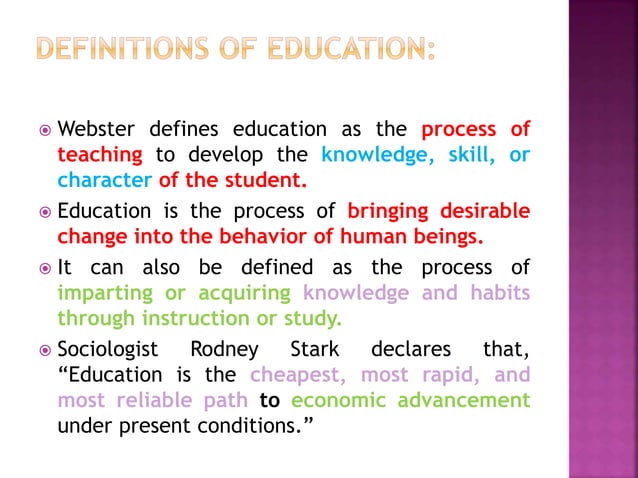 DEFINITIONS OF EDUCATION:

Webster defines education as the process of teaching to develop the knowledge, skill, or character of the student.

Education is the process of bringing desirable change into the behavior of human beings.

It can also be defined as the process of imparting or acquiring knowledge and habits through instruction or study.

Sociologist Rodney Stark declares that, “Education is the cheapest, most rapid, and most reliable path to economic advancement under present conditions.”